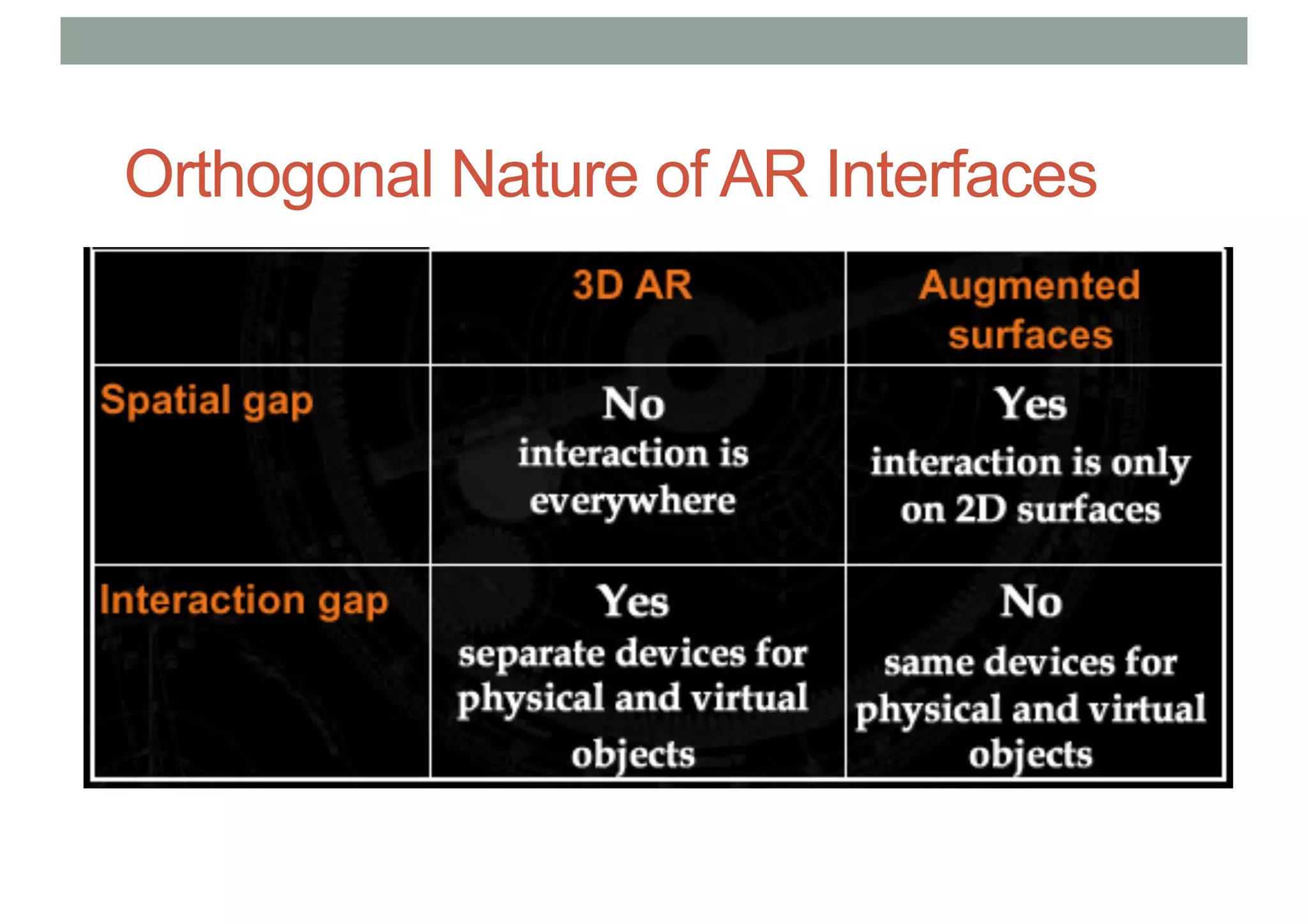 Orthogonal Nature of AR Interfaces

| | 3D AR | Augmented surfaces |
|---|---|---|
| Spatial gap | No interaction is everywhere | Yes interaction is only on 2D surfaces |
| Interaction gap | Yes separate devices for physical and virtual objects | No same devices for physical and virtual objects |